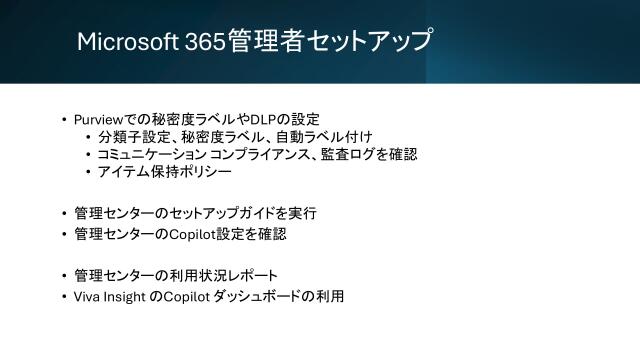 Microsoft 365管理者セットアップ

• Purviewでの秘密度ラベルやDLPの設定
  • 分類子設定、秘密度ラベル、自動ラベル付け
  • コミュニケーション コンプライアンス、監査ログを確認
  • アイテム保持ポリシー

• 管理センターのセットアップガイドを実行
• 管理センターのCopilot設定を確認

• 管理センターの利用状況レポート
• Viva Insight のCopilot ダッシュボードの利用